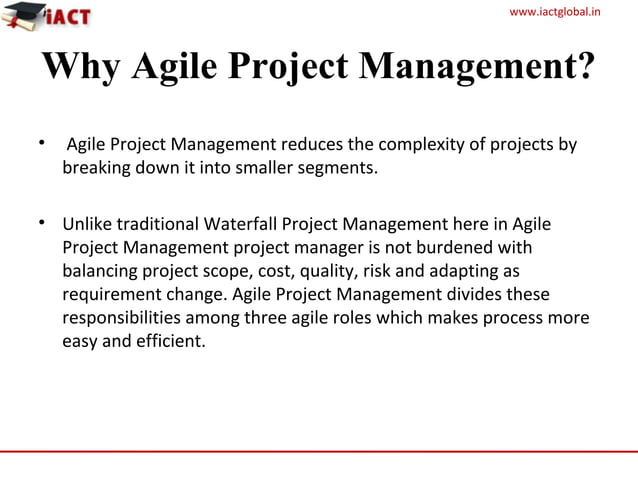 iACT

www.iactglobal.in

Why Agile Project Management?

• Agile Project Management reduces the complexity of projects by breaking down it into smaller segments.

• Unlike traditional Waterfall Project Management here in Agile Project Management project manager is not burdened with balancing project scope, cost, quality, risk and adapting as requirement change. Agile Project Management divides these responsibilities among three agile roles which makes process more easy and efficient.